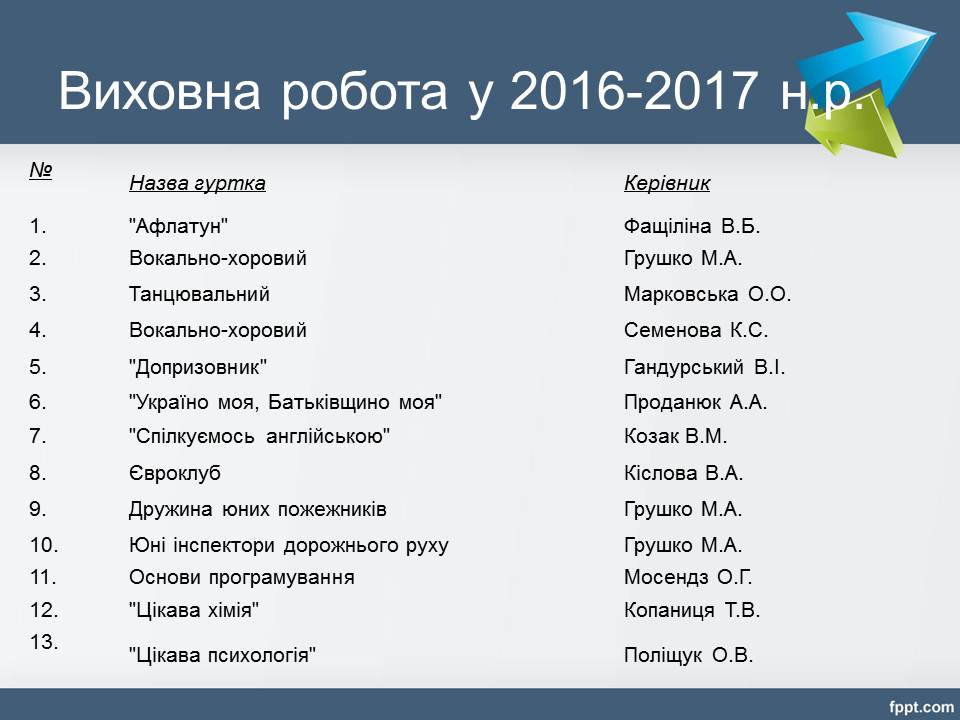 Виховна робота у 2016-2017 н.р.

| № | Назва гуртка | Керівник |
|---|---|---|
| 1. | "Афлатун" | Фащіліна В.Б. |
| 2. | Вокально-хоровий | Грушко М.А. |
| 3. | Танцювальний | Марковська О.О. |
| 4. | Вокально-хоровий | Семенова К.С. |
| 5. | "Допризовник" | Гандурський В.І. |
| 6. | "Україно моя, Батьківщино моя" | Проданюк А.А. |
| 7. | "Спілкуємось англійською" | Козак В.М. |
| 8. | Євроклуб | Кіслова В.А. |
| 9. | Дружина юних пожежників | Грушко М.А. |
| 10. | Юні інспектори дорожнього руху | Грушко М.А. |
| 11. | Основи програмування | Мосендз О.Г. |
| 12. | "Цікава хімія" | Копаниця Т.В. |
| 13. | "Цікава психологія" | Поліщук О.В. |

fppt.com